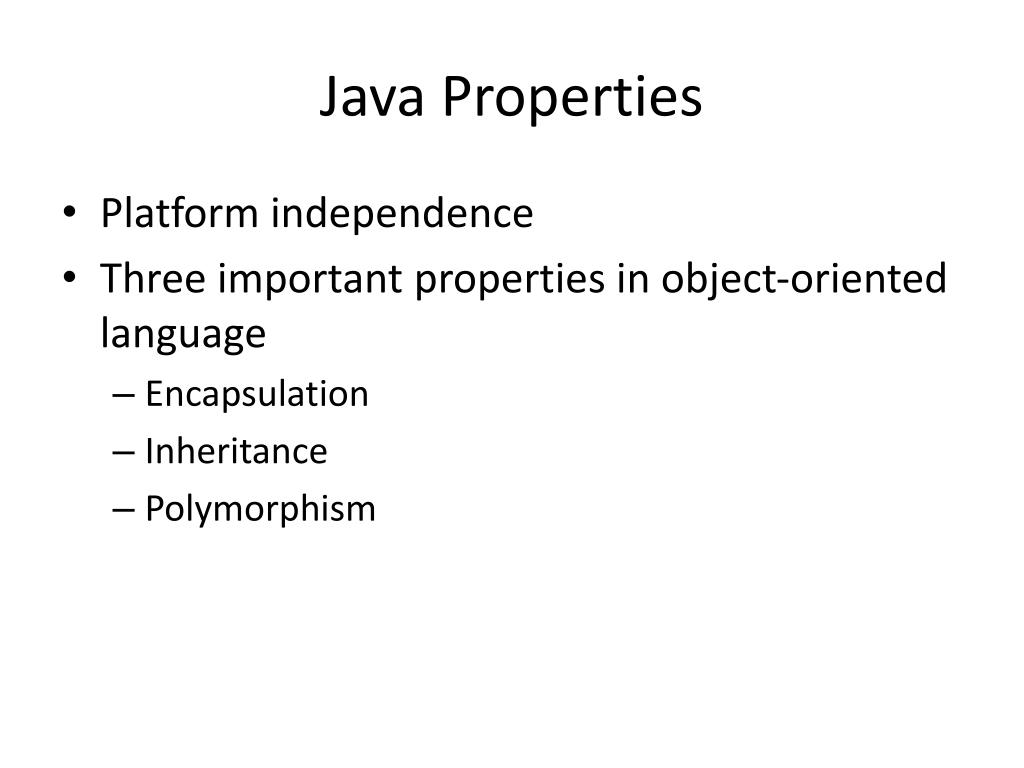 Java Properties

• Platform independence
• Three important properties in object-oriented language
  – Encapsulation
  – Inheritance
  – Polymorphism